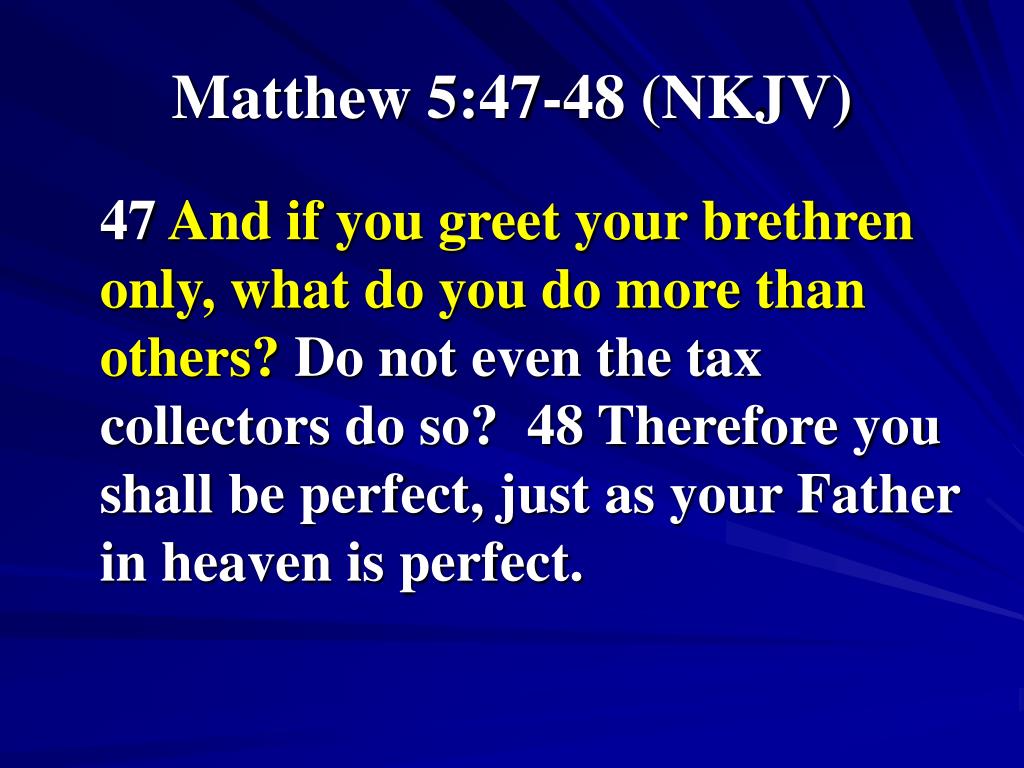 Matthew 5:47-48 (NKJV)

47 And if you greet your brethren only, what do you do more than others? Do not even the tax collectors do so?  48 Therefore you shall be perfect, just as your Father in heaven is perfect.